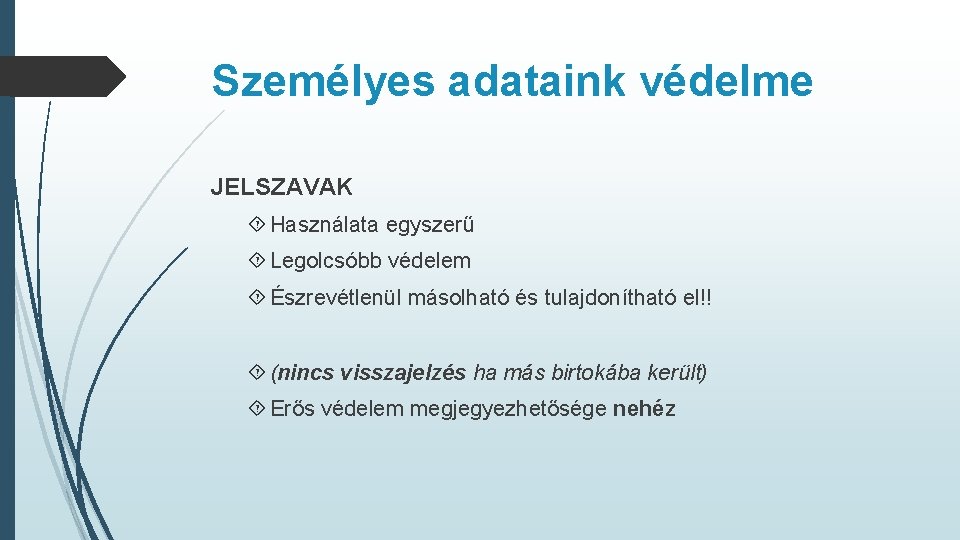 Személyes adataink védelme

JELSZAVAK

 Használata egyszerű

 Legolcsóbb védelem

 Észrevétlenül másolható és tulajdonítható el!!

 (nincs visszajelzés ha más birtokába került)

 Erős védelem megjegyezhetősége nehéz